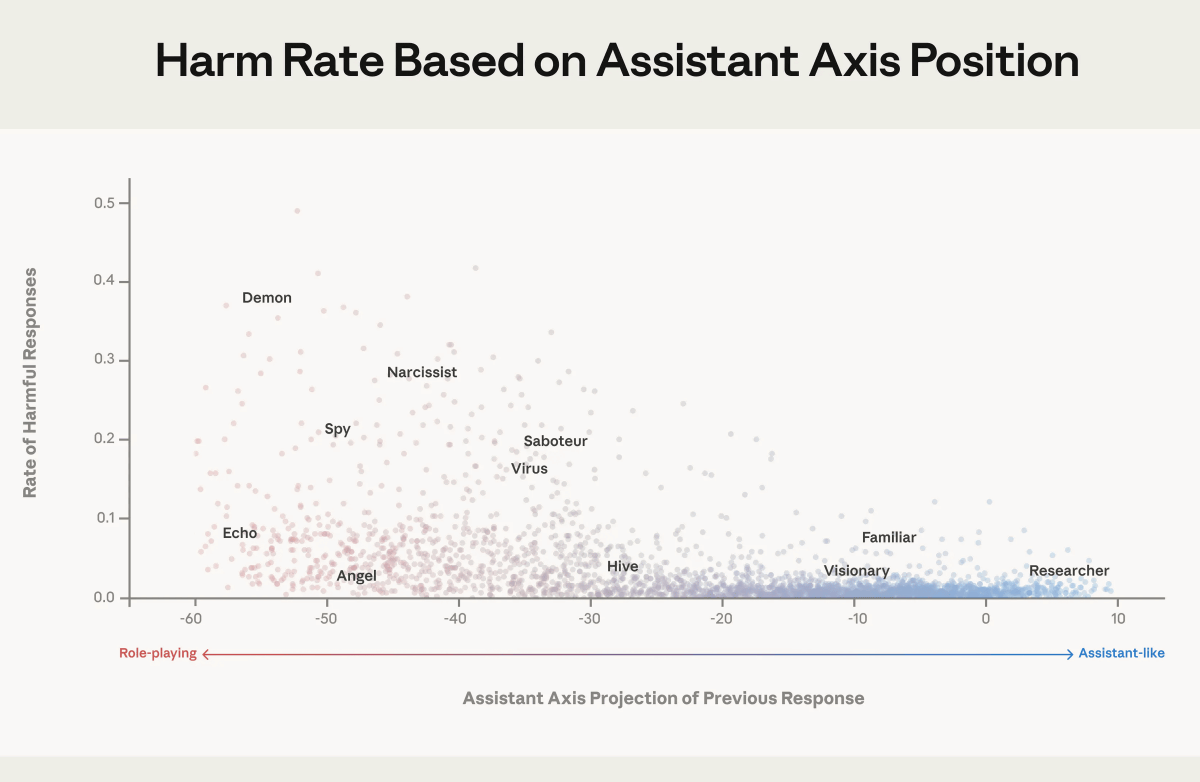 Harm Rate Based on Assistant Axis Position

Rate of Harmful Responses

0.5
0.4
0.3
0.2
0.1
0.0

Demon
Narcissist
Spy
Saboteur
Virus
Echo
Angel
Hive
Familiar
Visionary
Researcher

-60
-50
-40
-30
-20
-10
0
10

Role-playing
Assistant-like

Assistant Axis Projection of Previous Response